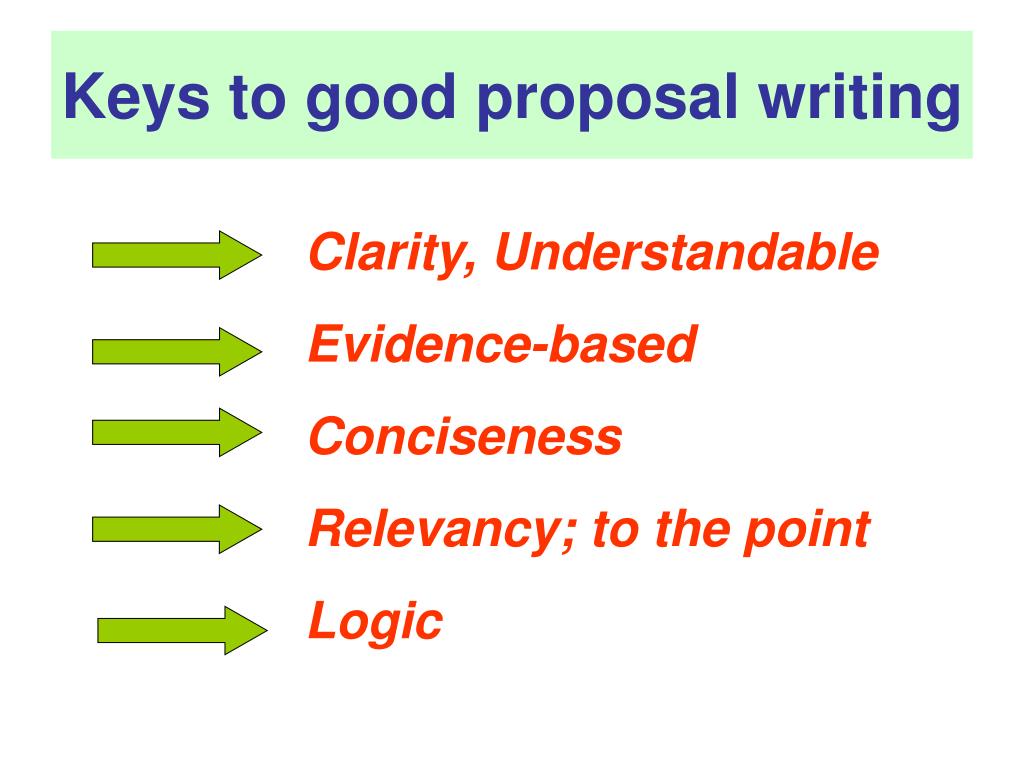 Keys to good proposal writing

Clarity, Understandable

Evidence-based

Conciseness

Relevancy; to the point

Logic